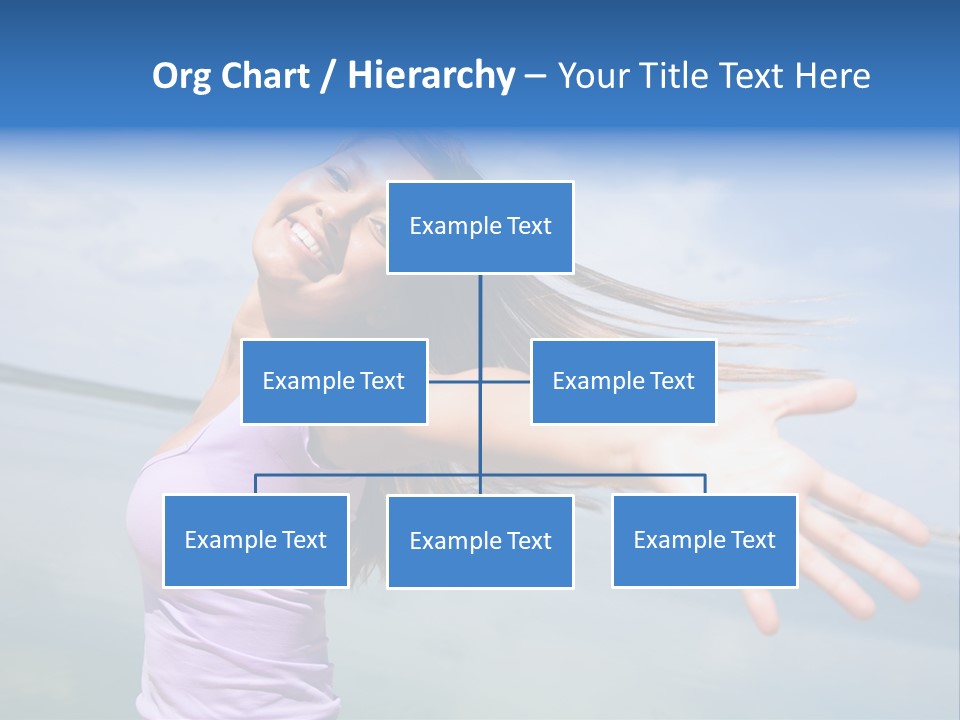 Org Chart / Hierarchy – Your Title Text Here

Example Text

Example Text

Example Text

Example Text

Example Text

Example Text